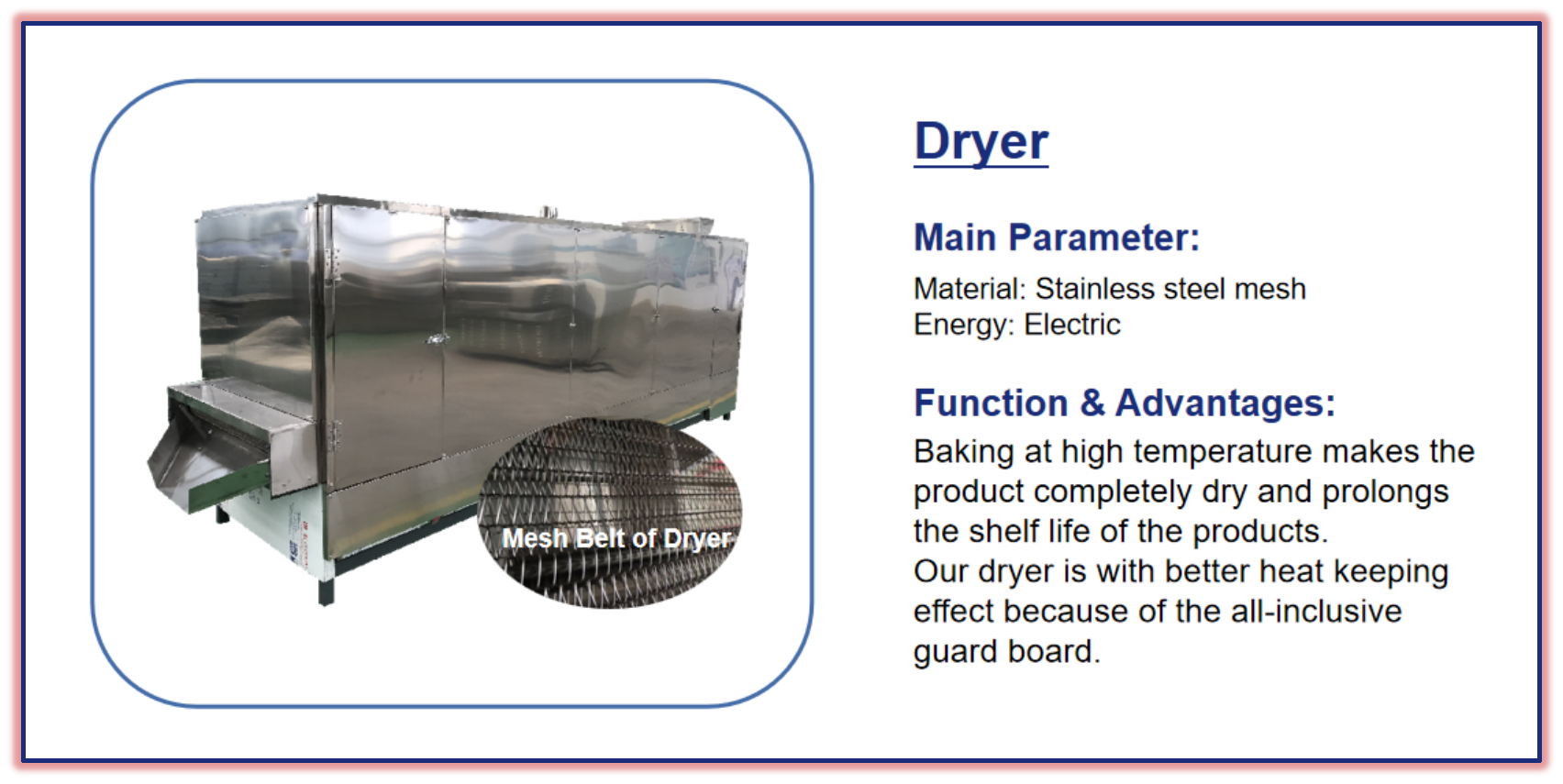 Mesh Belt of Dryer

Dryer

Main Parameter:

Material: Stainless steel mesh
Energy: Electric

Function & Advantages:

Baking at high temperature makes the product completely dry and prolongs the shelf life of the products.
Our dryer is with better heat keeping effect because of the all-inclusive guard board.